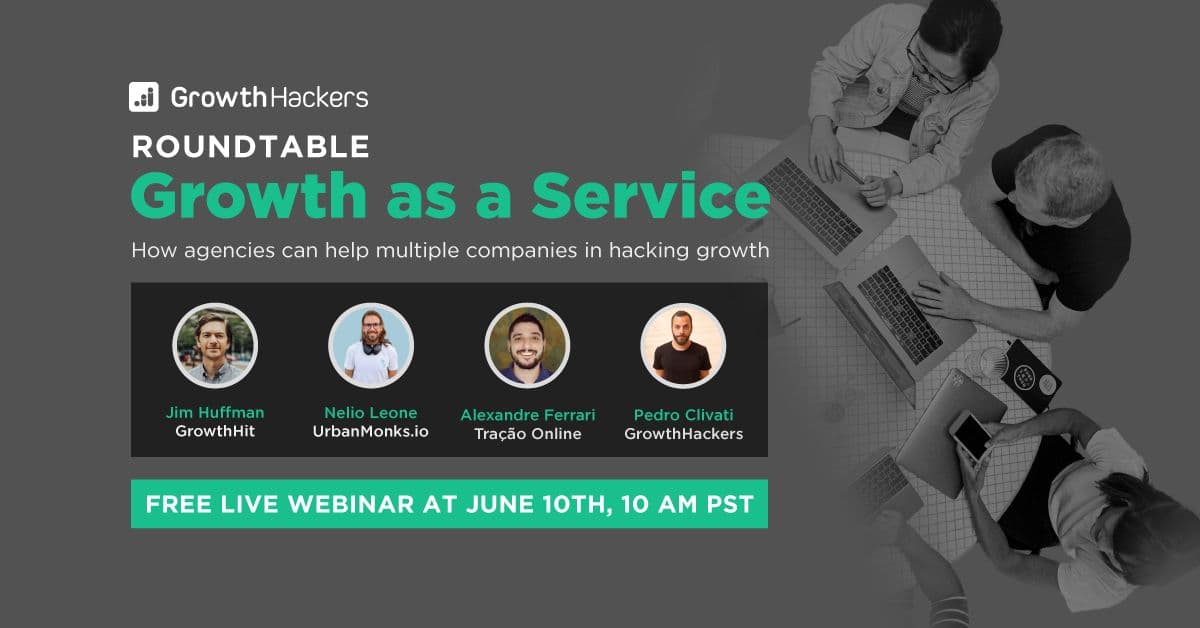 GrowthHackers

ROUNDTABLE

Growth as a Service

How agencies can help multiple companies in hacking growth

Jim Huffman
GrowthHit

Nelio Leone
UrbanMonks.io

Alexandre Ferrari
Tração Online

Pedro Clivati
GrowthHackers

FREE LIVE WEBINAR AT JUNE 10TH, 10 AM PST